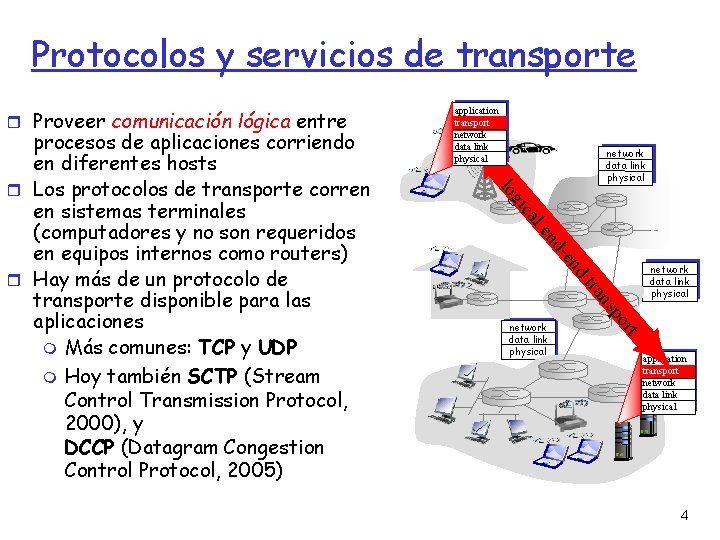 Protocolos y servicios de transporte

Proveer comunicación lógica entre procesos de aplicaciones corriendo en diferentes hosts

Los protocolos de transporte corren en sistemas terminales (computadores y no son requeridos en equipos internos como routers)

Hay más de un protocolo de transporte disponible para las aplicaciones

Más comunes: TCP y UDP

Hoy también SCTP (Stream Control Transmission Protocol, 2000), y DCCP (Datagram Congestion Control Protocol, 2005)

application
transport
network
data link
physical

network
data link
physical

logical end-end transport

network
data link
physical

network
data link
physical

application
transport
network
data link
physical

4